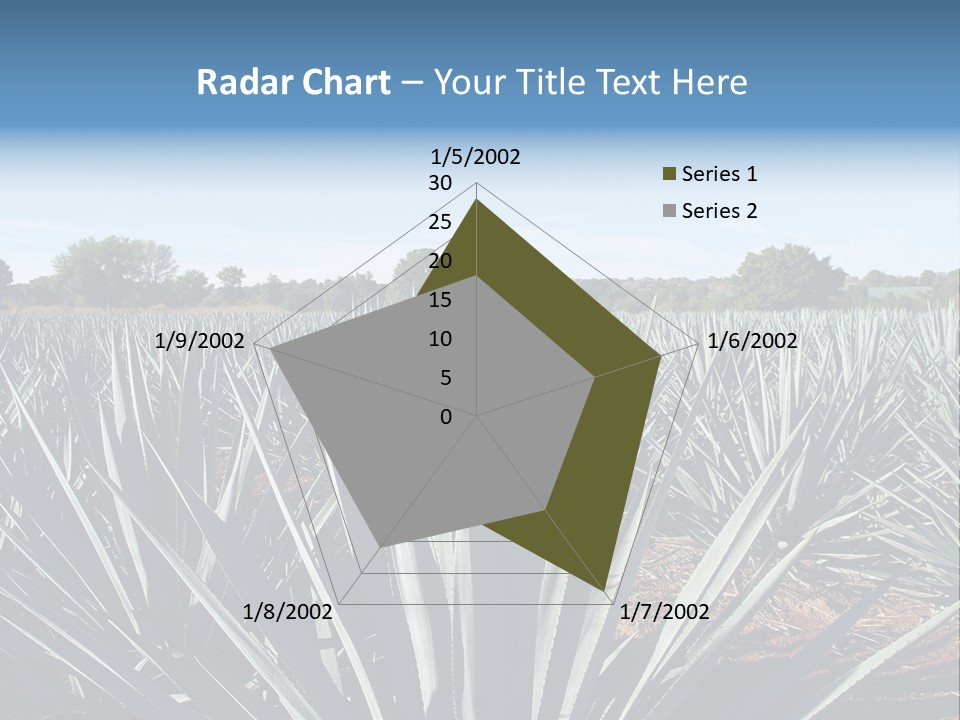 Radar Chart – Your Title Text Here

1/5/2002
30
25
20
15
10
5
0
1/6/2002
1/7/2002
1/8/2002
1/9/2002

Series 1
Series 2